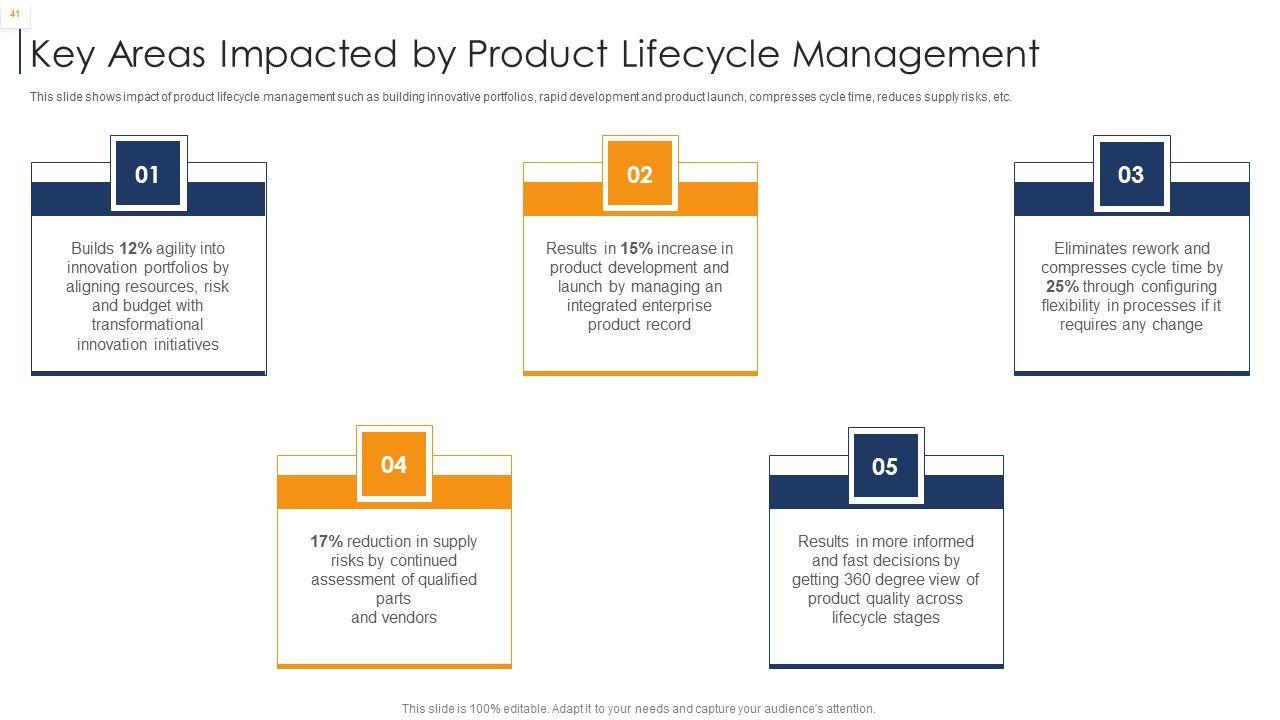 41

Key Areas Impacted by Product Lifecycle Management

This slide shows impact of product lifecycle management such as building innovative portfolios, rapid development and product launch, compresses cycle time, reduces supply risks, etc.

01

Builds 12% agility into innovation portfolios by aligning resources, risk and budget with transformational innovation initiatives

02

Results in 15% increase in product development and launch by managing an integrated enterprise product record

03

Eliminates rework and compresses cycle time by 25% through configuring flexibility in processes if it requires any change

04

17% reduction in supply risks by continued assessment of qualified parts and vendors

05

Results in more informed and fast decisions by getting 360 degree view of product quality across lifecycle stages

This slide is 100% editable. Adapt it to your needs and capture your audience's attention.